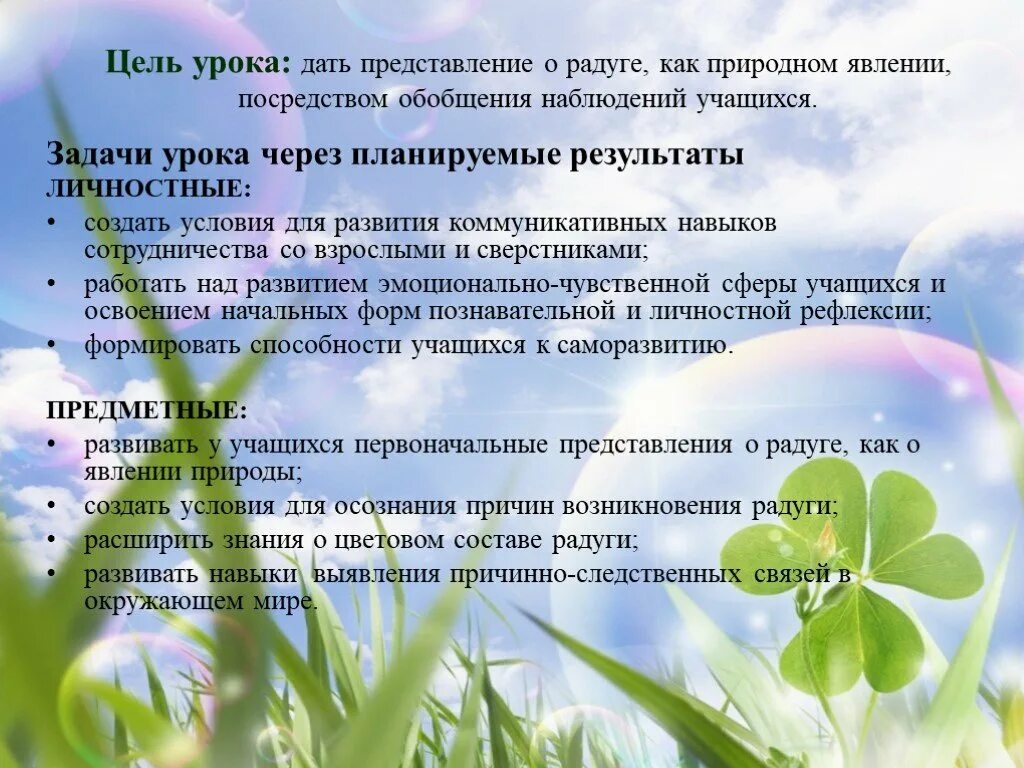 Цель урока: дать представление о радуге, как природном явлении, посредством обобщения наблюдений учащихся.

Задачи урока через планируемые результаты
ЛИЧНОСТНЫЕ:
• создать условия для развития коммуникативных навыков сотрудничества со взрослыми и сверстниками;
• работать над развитием эмоционально-чувственной сферы учащихся и освоением начальных форм познавательной и личностной рефлексии;
• формировать способности учащихся к саморазвитию.

ПРЕДМЕТНЫЕ:
• развивать у учащихся первоначальные представления о радуге, как о явлении природы;
• создать условия для осознания причин возникновения радуги;
• расширить знания о цветовом составе радуги;
• развивать навыки выявления причинно-следственных связей в окружающем мире.